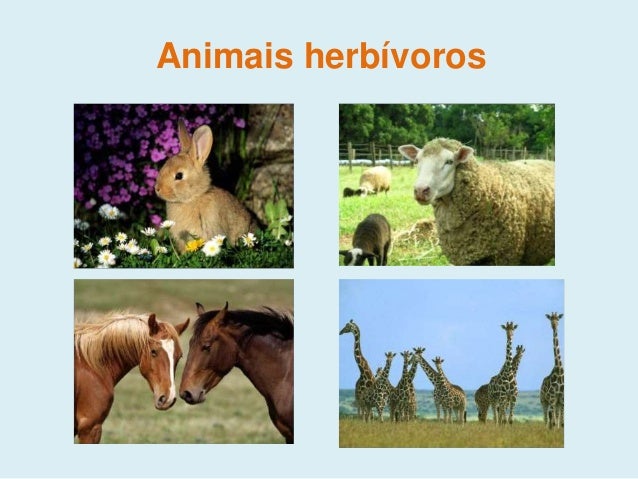 Animais herbívoros